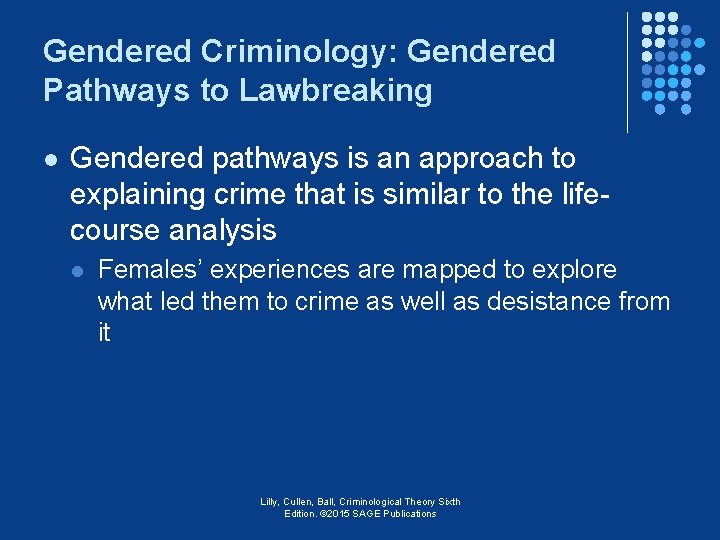 Gendered Criminology: Gendered Pathways to Lawbreaking

- Gendered pathways is an approach to explaining crime that is similar to the life-course analysis
  - Females' experiences are mapped to explore what led them to crime as well as desistance from it

Lilly, Cullen, Ball, Criminological Theory Sixth Edition. ©2015 SAGE Publications